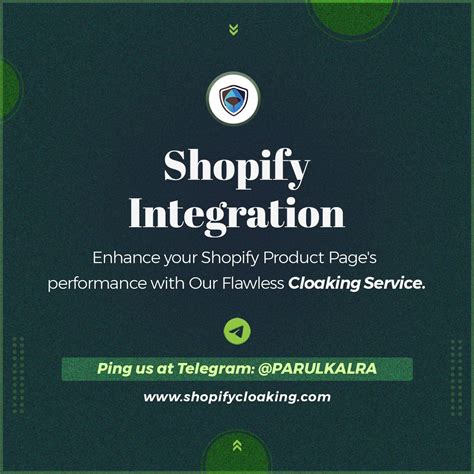 Shopify Integration

Enhance your Shopify Product Page's performance with Our Flawless Cloaking Service.

Ping us at Telegram: @PARULKALRA

www.shopifycloaking.com